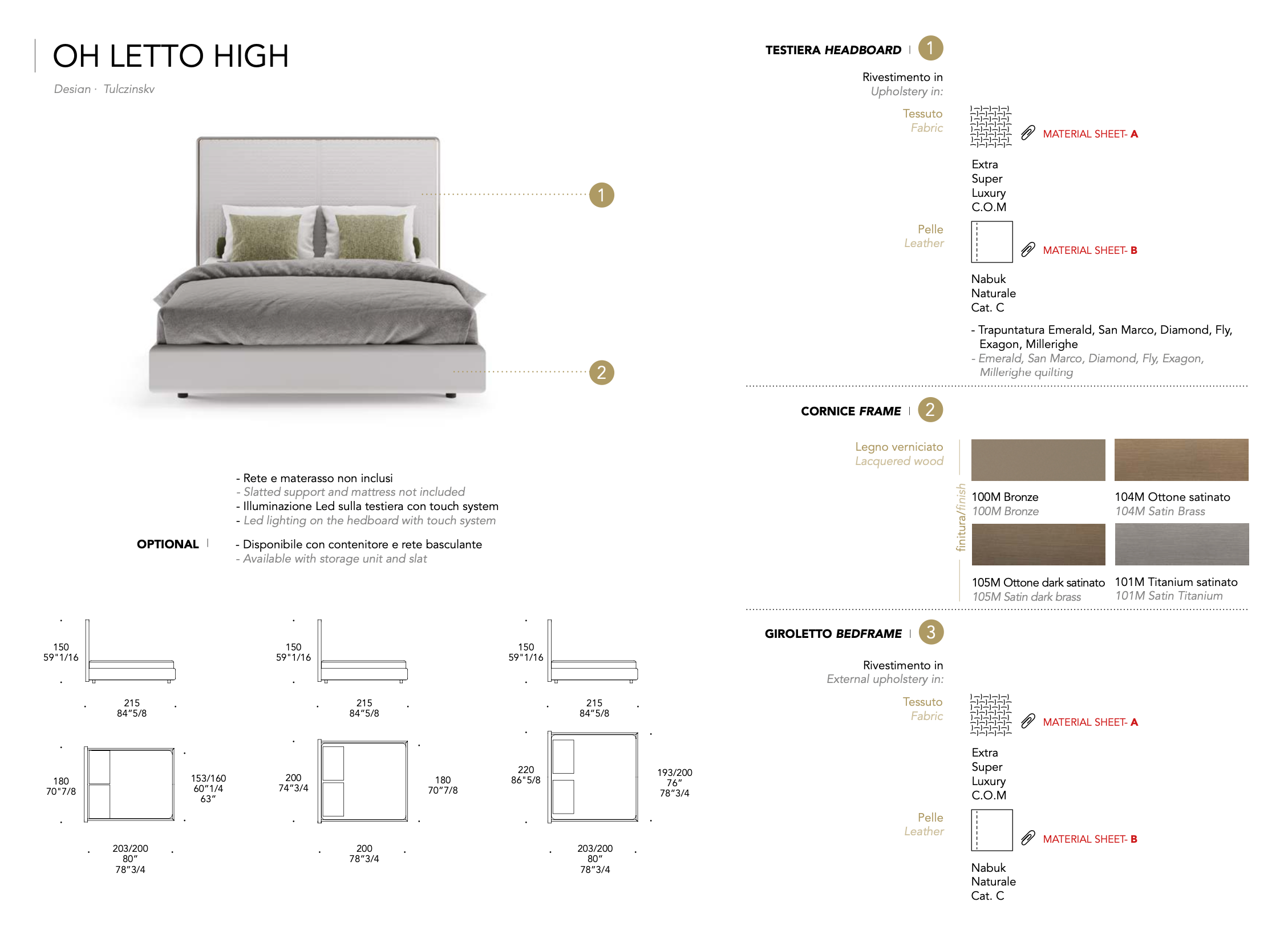 OH LETTO HIGH

Desian · Tulczinskv

1

2

- Rete e materasso non inclusi
- Slatted support and mattress not included
- Illuminazione Led sulla testiera con touch system
- Led lighting on the hedboard with touch system

OPTIONAL | - Disponibile con contenitore e rete basculante
- Available with storage unit and slat

150
59"1/16

215
84"5/8

180
70"7/8

153/160
60"1/4
63"

203/200
80"
78"3/4

150
59"1/16

215
84"5/8

200
74"3/4

180
70"7/8

200
78"3/4

150
59"1/16

215
84"5/8

220
86"5/8

193/200
76"
78"3/4

203/200
80"
78"3/4

TESTIERA HEADBOARD | 1

Rivestimento in
Upholstery in:

Tessuto
Fabric

MATERIAL SHEET- A

Extra
Super
Luxury
C.O.M

Pelle
Leather

MATERIAL SHEET- B

Nabuk
Naturale
Cat. C

- Trapuntatura Emerald, San Marco, Diamond, Fly, Exagon, Millerighe
- Emerald, San Marco, Diamond, Fly, Exagon, Millerighe quilting

CORNICE FRAME | 2

Legno verniciato
Lacquered wood

finitura/finish

100M Bronze
100M Bronze

104M Ottone satinato
104M Satin Brass

105M Ottone dark satinato
105M Satin dark brass

101M Titanium satinato
101M Satin Titanium

GIROLETTO BEDFRAME | 3

Rivestimento in
External upholstery in:

Tessuto
Fabric

MATERIAL SHEET- A

Extra
Super
Luxury
C.O.M

Pelle
Leather

MATERIAL SHEET- B

Nabuk
Naturale
Cat. C